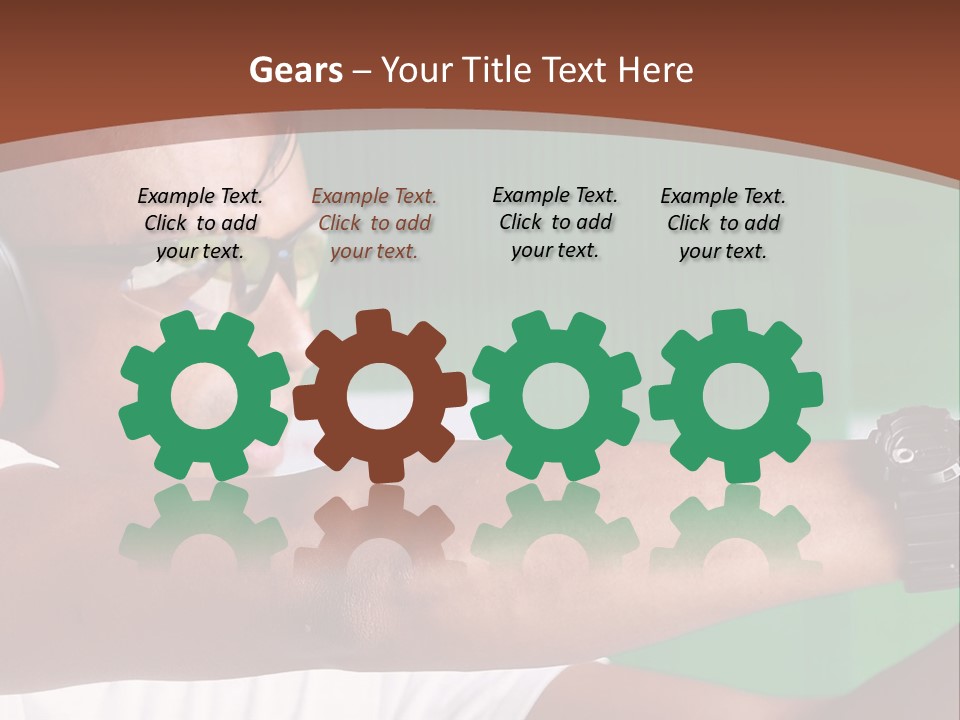 Gears – Your Title Text Here

Example Text. Click to add your text.

Example Text. Click to add your text.

Example Text. Click to add your text.

Example Text. Click to add your text.